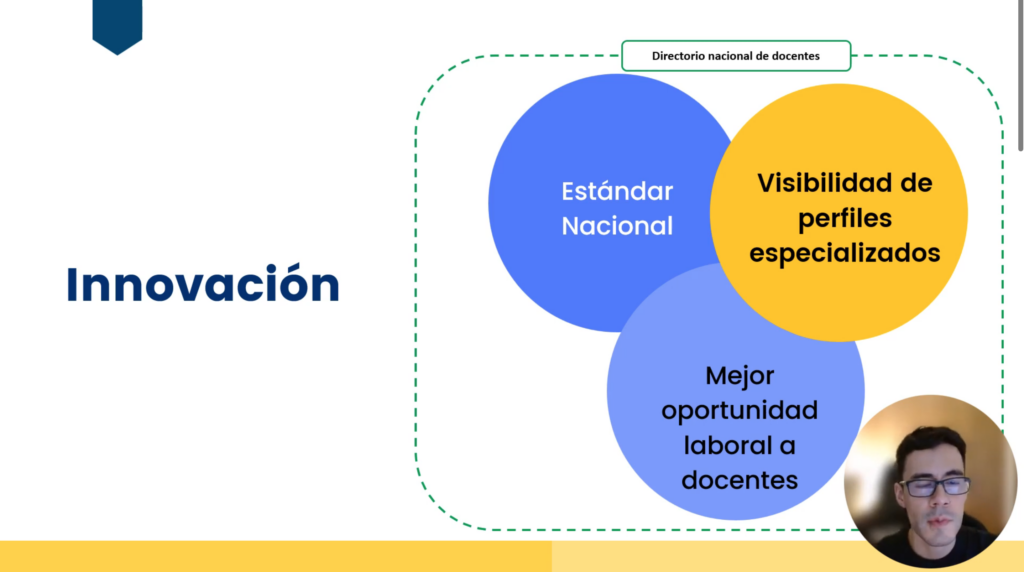 Innovación

Directorio nacional de docentes

Estándar Nacional

Visibilidad de perfiles especializados

Mejor oportunidad laboral a docentes